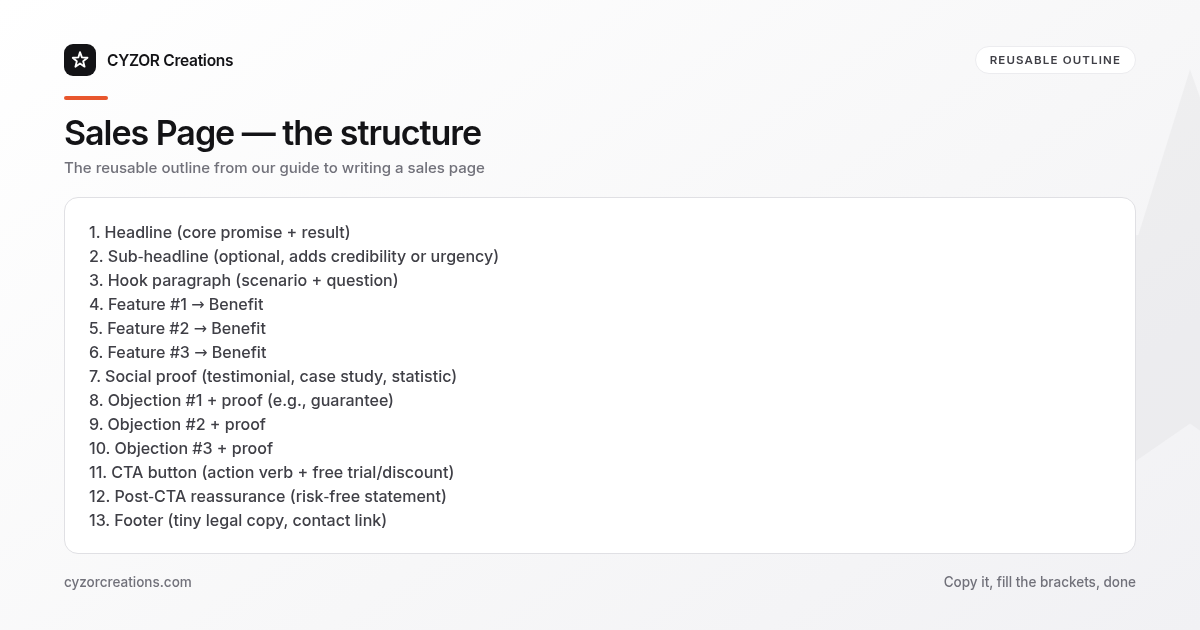 CYZOR Creations

REUSABLE OUTLINE

Sales Page — the structure

The reusable outline from our guide to writing a sales page

1. Headline (core promise + result)
2. Sub-headline (optional, adds credibility or urgency)
3. Hook paragraph (scenario + question)
4. Feature #1 → Benefit
5. Feature #2 → Benefit
6. Feature #3 → Benefit
7. Social proof (testimonial, case study, statistic)
8. Objection #1 + proof (e.g., guarantee)
9. Objection #2 + proof
10. Objection #3 + proof
11. CTA button (action verb + free trial/discount)
12. Post-CTA reassurance (risk-free statement)
13. Footer (tiny legal copy, contact link)

cyzorcreations.com

Copy it, fill the brackets, done